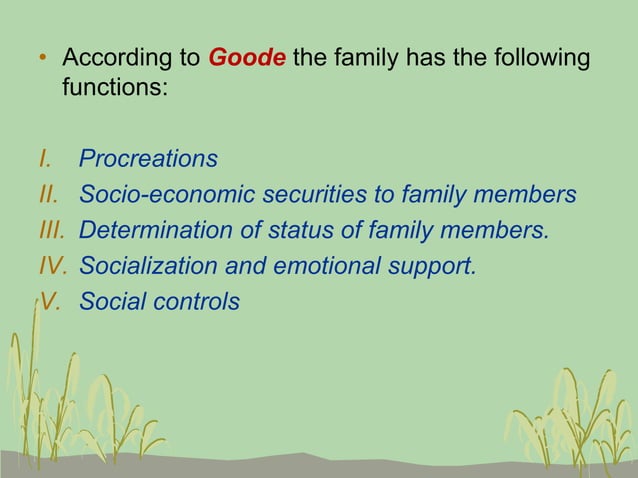 • According to Goode the family has the following functions:

I. Procreations
II. Socio-economic securities to family members
III. Determination of status of family members.
IV. Socialization and emotional support.
V. Social controls